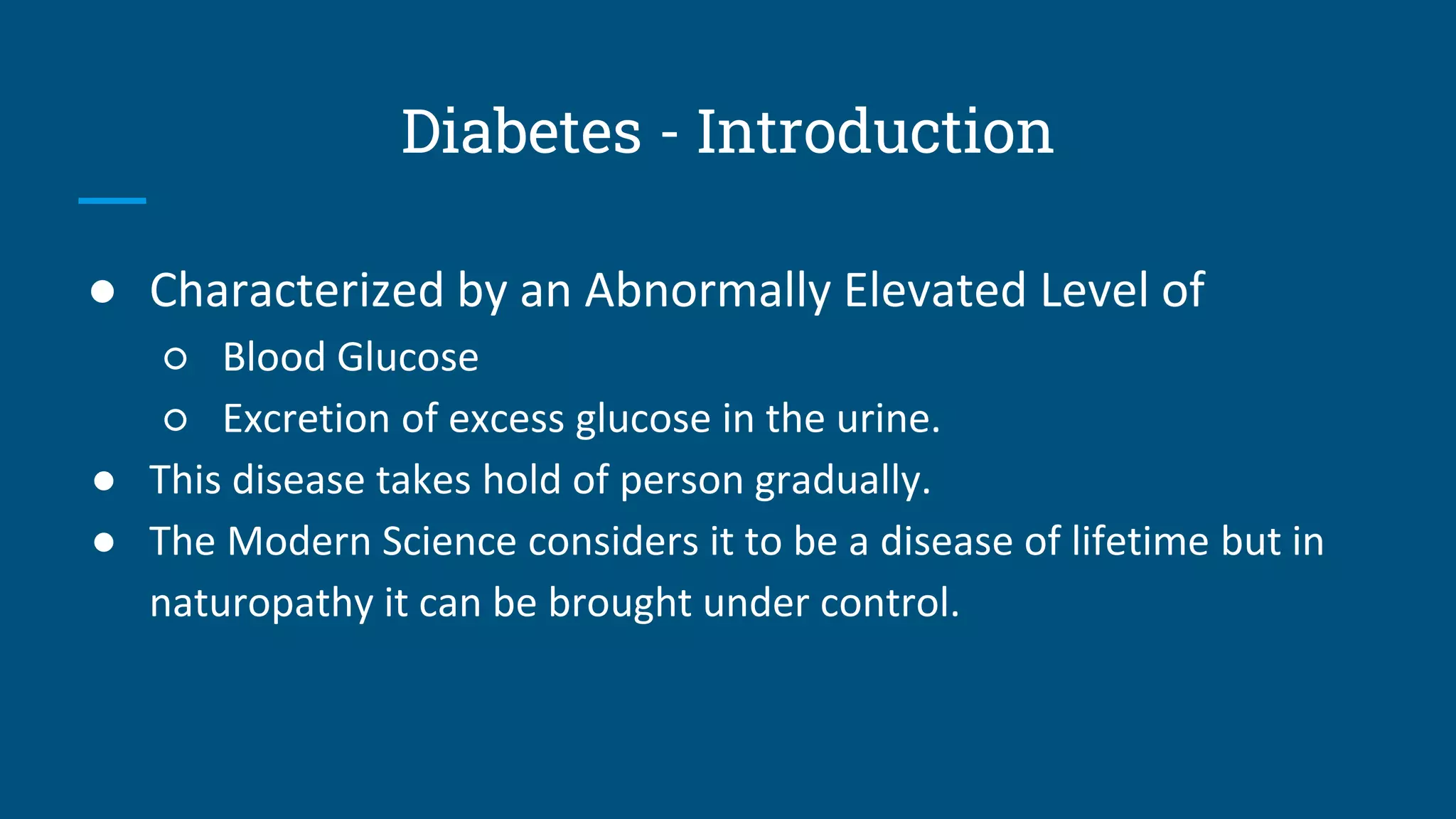 Diabetes - Introduction

● Characterized by an Abnormally Elevated Level of
  ○ Blood Glucose
  ○ Excretion of excess glucose in the urine.
● This disease takes hold of person gradually.
● The Modern Science considers it to be a disease of lifetime but in naturopathy it can be brought under control.